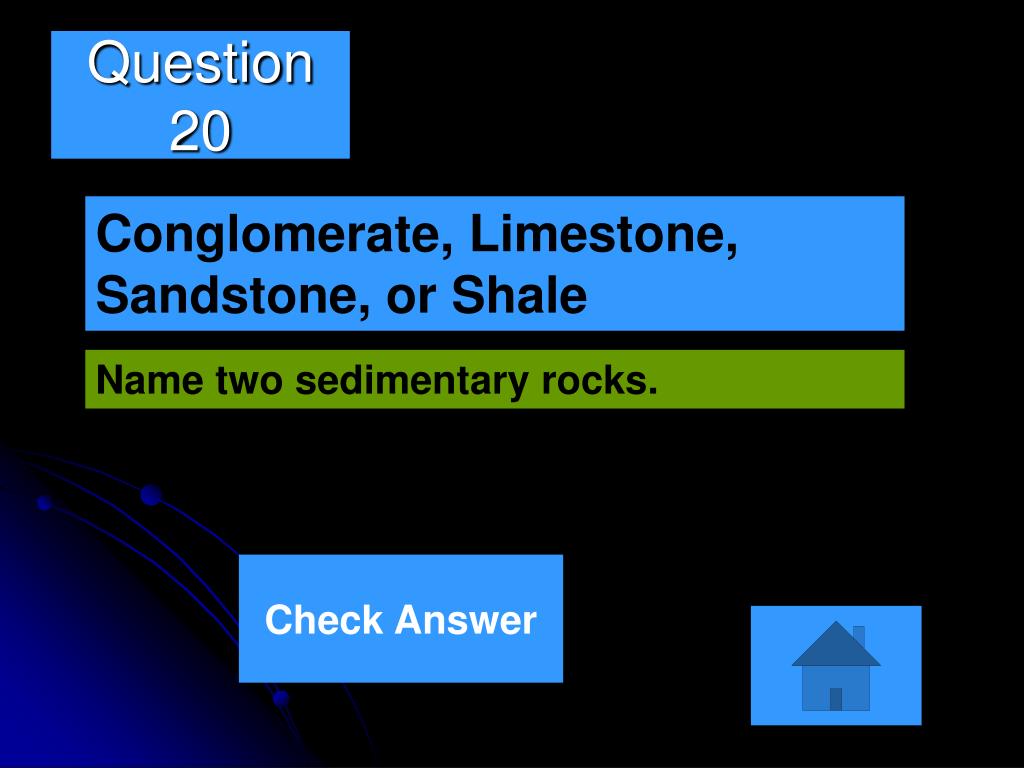 Question 20

Conglomerate, Limestone, Sandstone, or Shale

Name two sedimentary rocks.

Check Answer